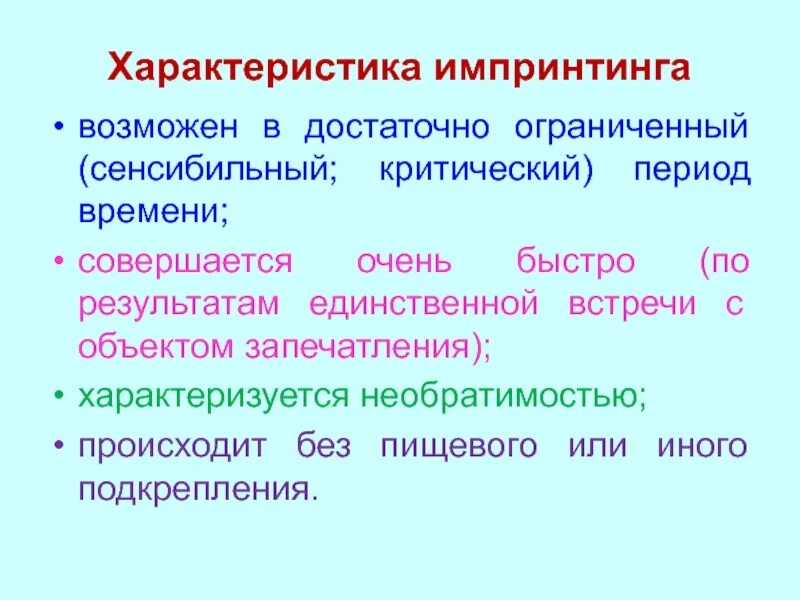 Характеристика импринтинга

• возможен в достаточно ограниченный (сенсибильный; критический) период времени;

• совершается очень быстро (по результатам единственной встречи с объектом запечатления);

• характеризуется необратимостью;

• происходит без пищевого или иного подкрепления.